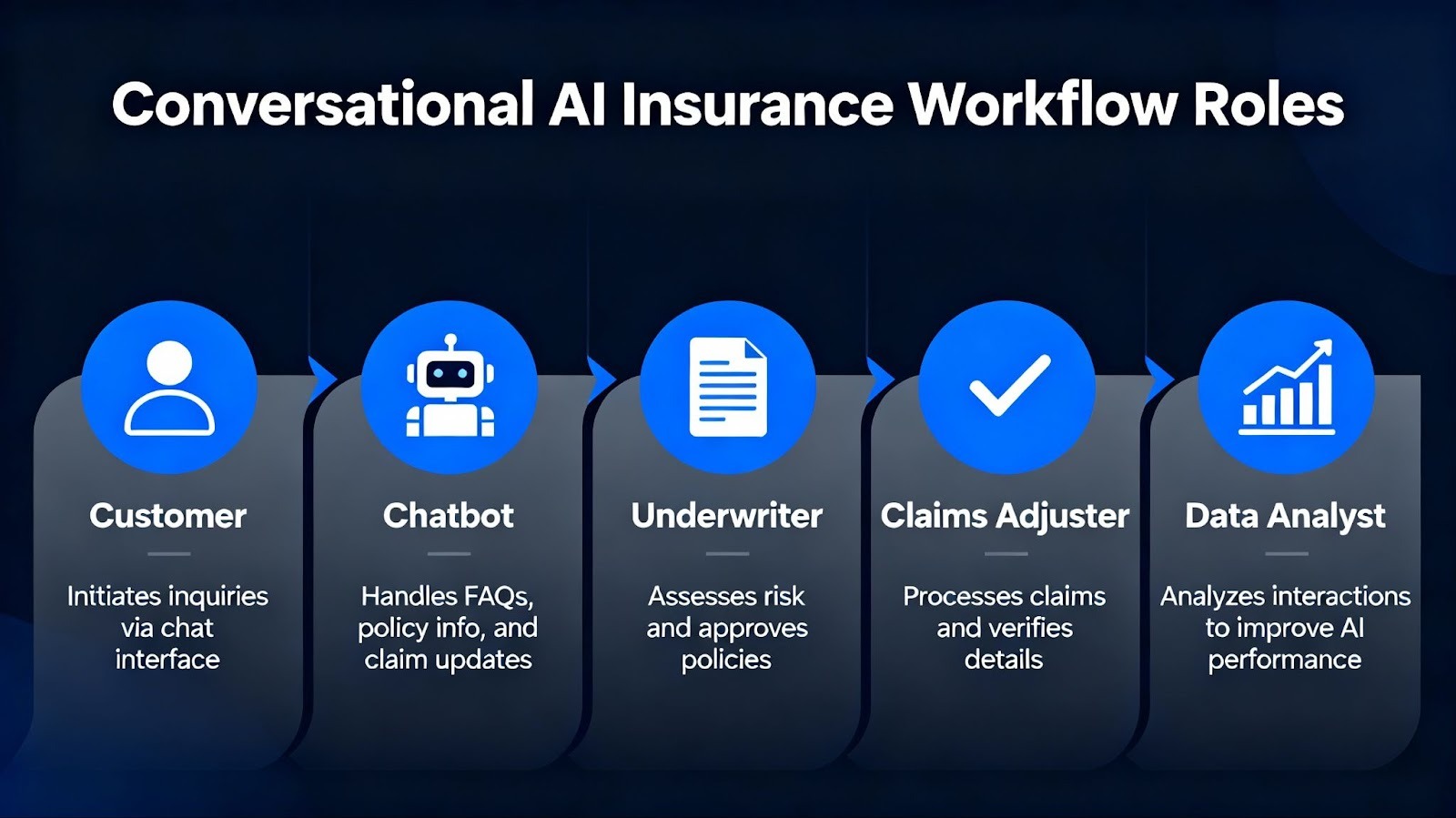 Conversational AI Insurance Workflow Roles

Customer

Initiates inquiries via chat interface

Chatbot

Handles FAQs, policy info, and claim updates

Underwriter

Assesses risk and approves policies

Claims Adjuster

Processes claims and verifies details

Data Analyst

Analyzes interactions to improve AI performance